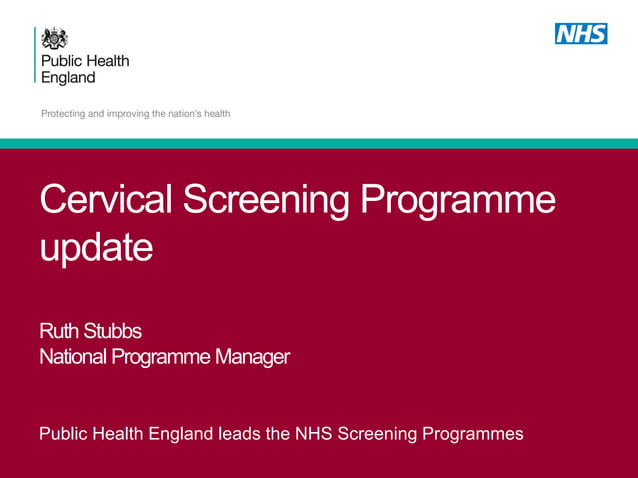 Public Health England

NHS

Protecting and improving the nation's health

Cervical Screening Programme update

Ruth Stubbs
National Programme Manager

Public Health England leads the NHS Screening Programmes